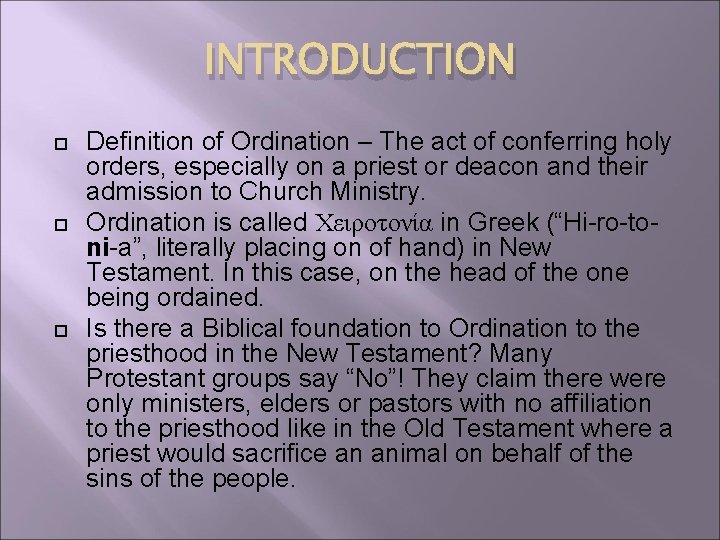 INTRODUCTION

Definition of Ordination – The act of conferring holy orders, especially on a priest or deacon and their admission to Church Ministry.

Ordination is called Χειροτονία in Greek (“Hi-ro-to-ni-a”, literally placing on of hand) in New Testament. In this case, on the head of the one being ordained.

Is there a Biblical foundation to Ordination to the priesthood in the New Testament? Many Protestant groups say “No”! They claim there were only ministers, elders or pastors with no affiliation to the priesthood like in the Old Testament where a priest would sacrifice an animal on behalf of the sins of the people.